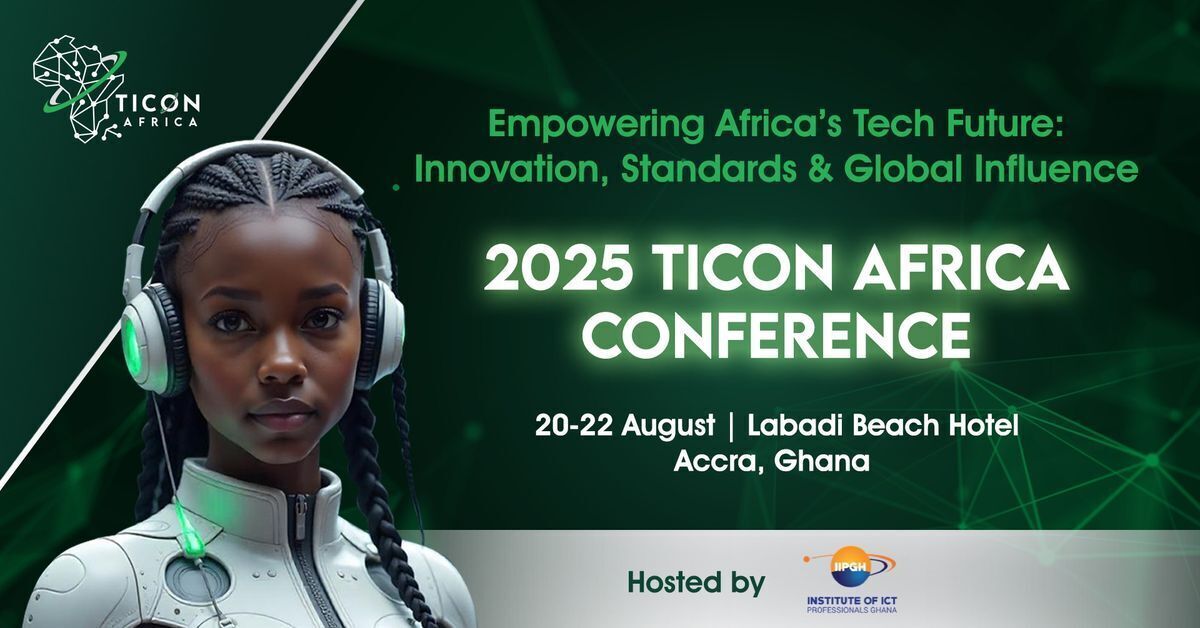 TICON AFRICA

Empowering Africa's Tech Future: Innovation, Standards & Global Influence

2025 TICON AFRICA CONFERENCE

20-22 August | Labadi Beach Hotel Accra, Ghana

Hosted by

IIPGH

INSTITUTE OF ICT PROFESSIONALS GHANA